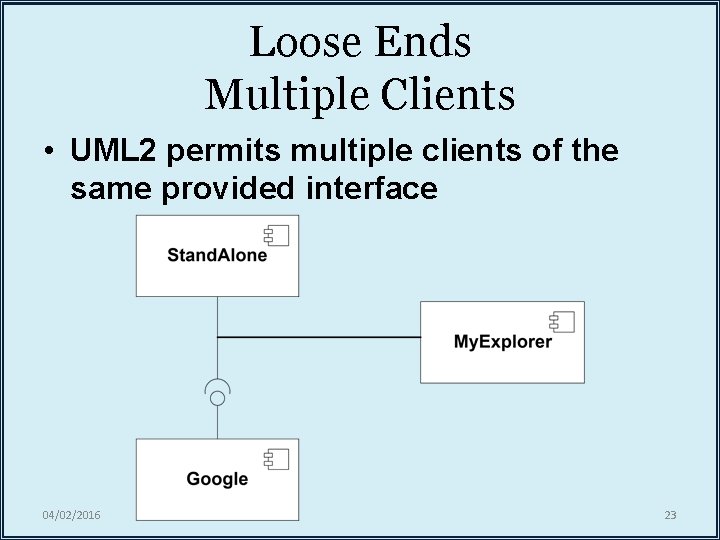 Loose Ends
Multiple Clients

• UML2 permits multiple clients of the same provided interface

StandAlone

MyExplorer

Google

04/02/2016

23